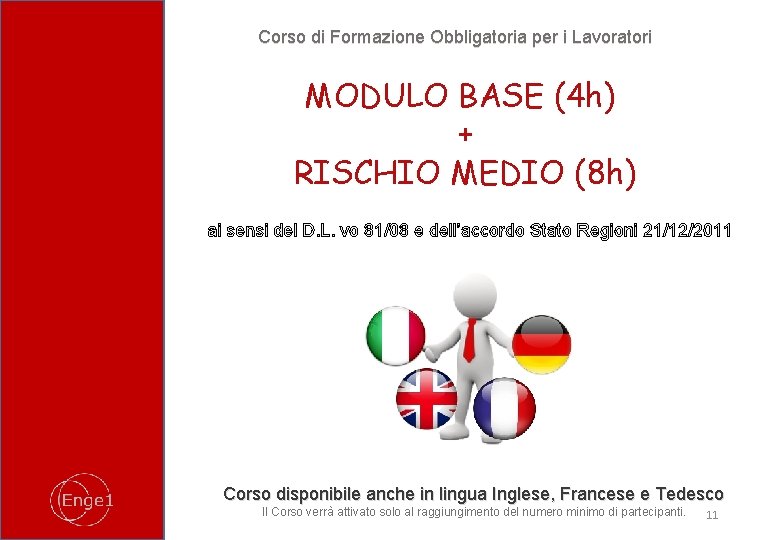 Corso di Formazione Obbligatoria per i Lavoratori

MODULO BASE (4h)
+
RISCHIO MEDIO (8h)

ai sensi del D.L. vo 81/08 e dell'accordo Stato Regioni 21/12/2011

Enge1

Corso disponibile anche in lingua Inglese, Francese e Tedesco

Il Corso verrà attivato solo al raggiungimento del numero minimo di partecipanti.

11